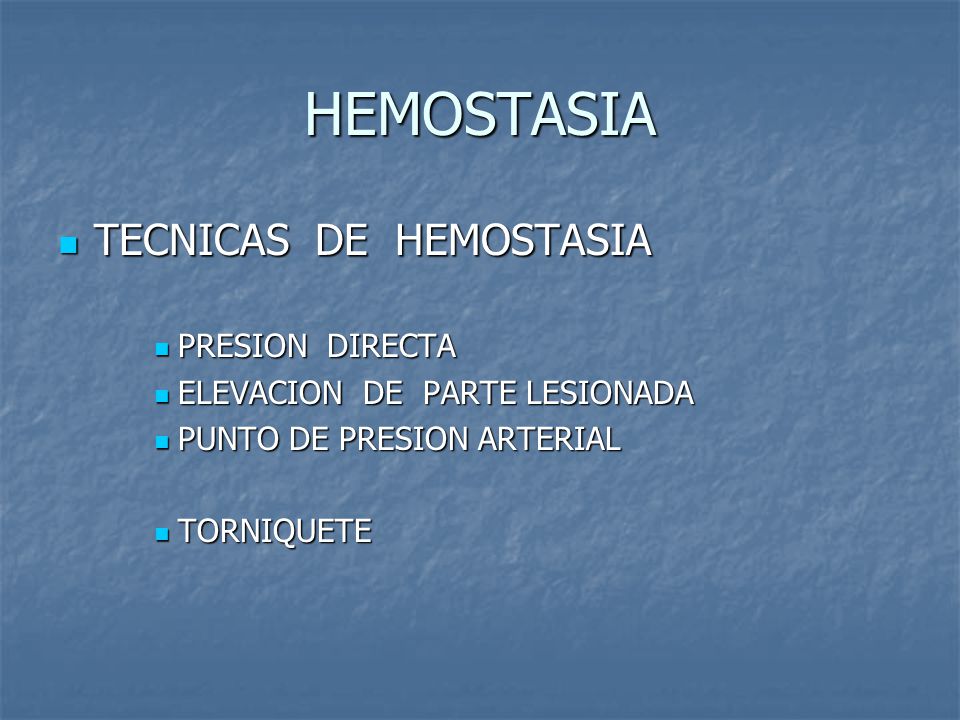 HEMOSTASIA

TECNICAS DE HEMOSTASIA

PRESION DIRECTA
ELEVACION DE PARTE LESIONADA
PUNTO DE PRESION ARTERIAL

TORNIQUETE